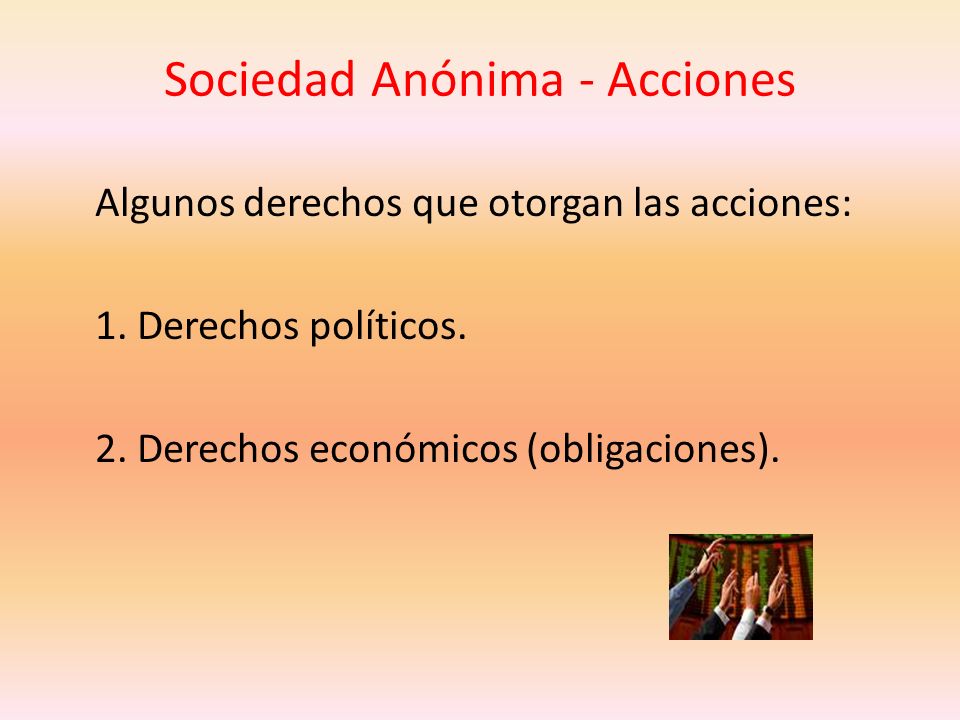 Sociedad Anónima - Acciones

Algunos derechos que otorgan las acciones:

1. Derechos políticos.

2. Derechos económicos (obligaciones).